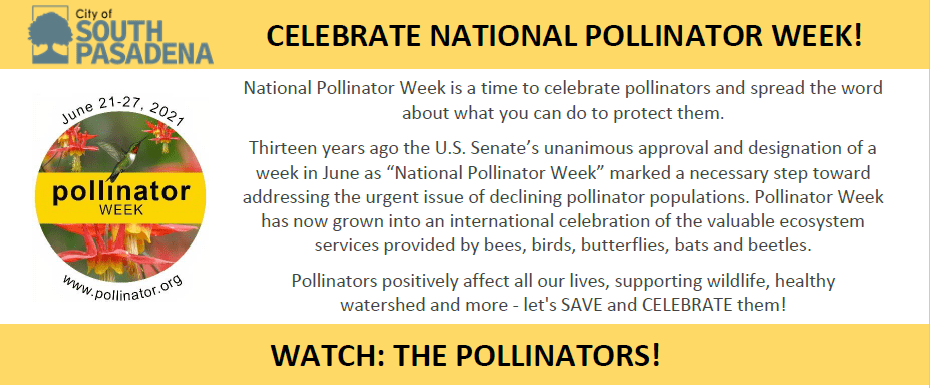 City of
SOUTH
PASADENA

CELEBRATE NATIONAL POLLINATOR WEEK!

June 21-27, 2021

pollinator
WEEK

www.pollinator.org

National Pollinator Week is a time to celebrate pollinators and spread the word about what you can do to protect them.

Thirteen years ago the U.S. Senate's unanimous approval and designation of a week in June as "National Pollinator Week" marked a necessary step toward addressing the urgent issue of declining pollinator populations. Pollinator Week has now grown into an international celebration of the valuable ecosystem services provided by bees, birds, butterflies, bats and beetles.

Pollinators positively affect all our lives, supporting wildlife, healthy watershed and more - let's SAVE and CELEBRATE them!

WATCH: THE POLLINATORS!